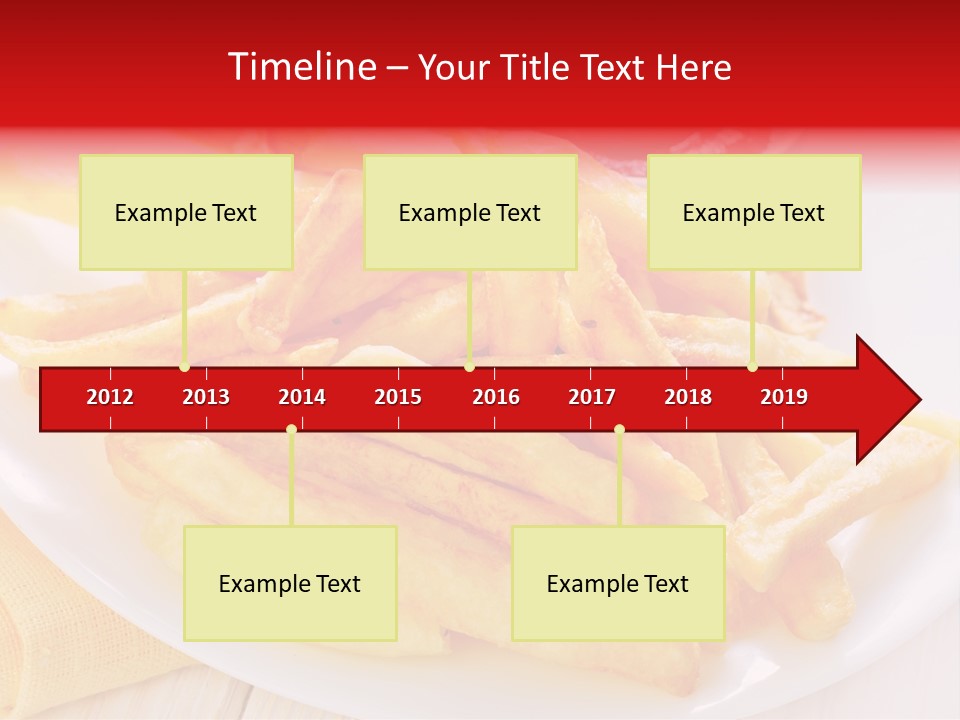 Timeline – Your Title Text Here

Example Text

Example Text

Example Text

2012 2013 2014 2015 2016 2017 2018 2019

Example Text

Example Text